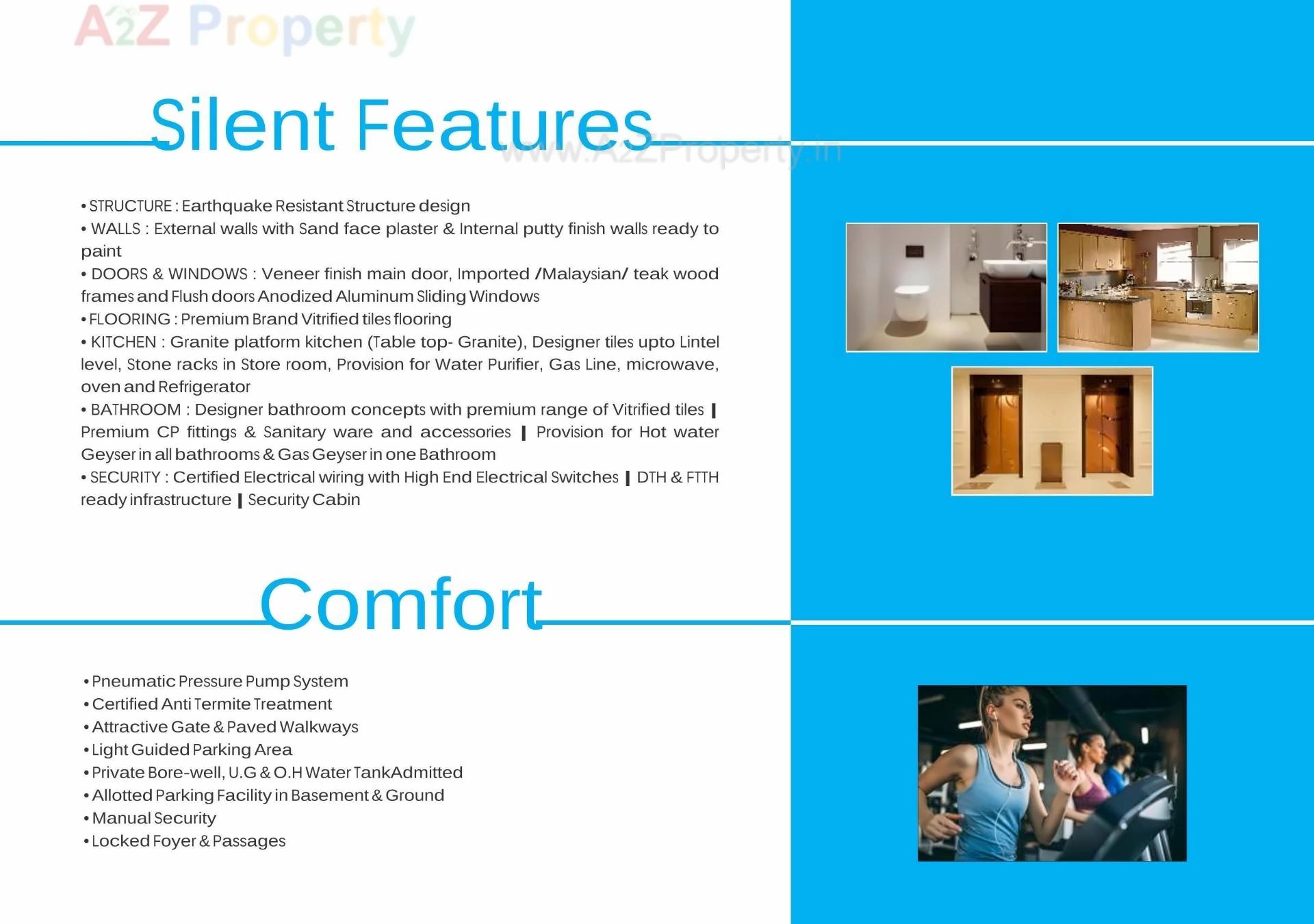 A2Z Property

Silent Features

www.A2ZProperty.in

• STRUCTURE : Earthquake Resistant Structure design
• WALLS : External walls with Sand face plaster & Internal putty finish walls ready to paint
• DOORS & WINDOWS : Veneer finish main door, Imported /Malaysian/ teak wood frames and Flush doors Anodized Aluminum Sliding Windows
• FLOORING : Premium Brand Vitrified tiles flooring
• KITCHEN : Granite platform kitchen (Table top- Granite), Designer tiles upto Lintel level, Stone racks in Store room, Provision for Water Purifier, Gas Line, microwave, oven and Refrigerator
• BATHROOM : Designer bathroom concepts with premium range of Vitrified tiles | Premium CP fittings & Sanitary ware and accessories | Provision for Hot water Geyser in all bathrooms & Gas Geyser in one Bathroom
• SECURITY : Certified Electrical wiring with High End Electrical Switches | DTH & FTTH ready infrastructure | Security Cabin

Comfort

• Pneumatic Pressure Pump System
• Certified Anti Termite Treatment
• Attractive Gate & Paved Walkways
• Light Guided Parking Area
• Private Bore-well, U.G & O.H Water TankAdmitted
• Allotted Parking Facility in Basement & Ground
• Manual Security
• Locked Foyer & Passages